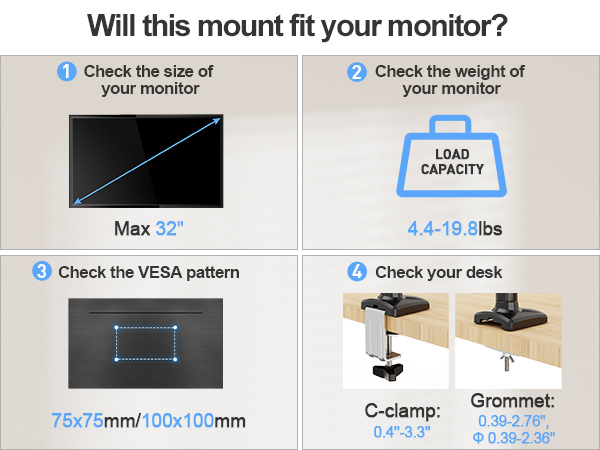 Will this mount fit your monitor?

1 Check the size of your monitor

Max 32"

2 Check the weight of your monitor

LOAD CAPACITY

4.4-19.8lbs

3 Check the VESA pattern

75x75mm/100x100mm

4 Check your desk

C-clamp:
0.4"-3.3"

Grommet:
0.39-2.76",
Φ 0.39-2.36"